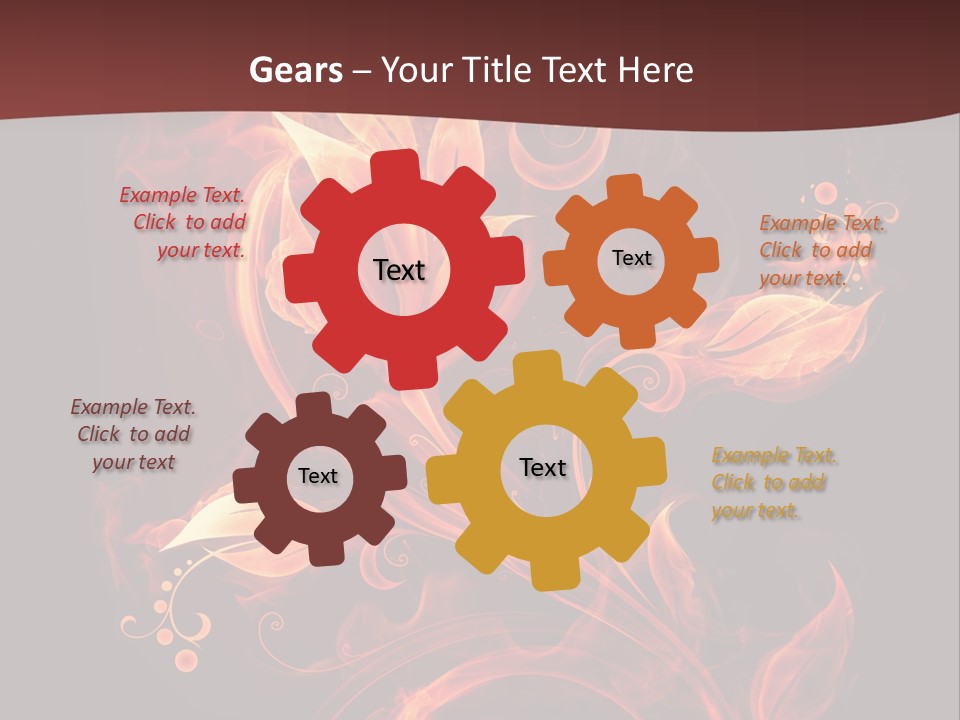 Gears – Your Title Text Here

Example Text. Click to add your text.

Text

Text

Example Text. Click to add your text.

Example Text. Click to add your text

Text

Text

Example Text. Click to add your text.